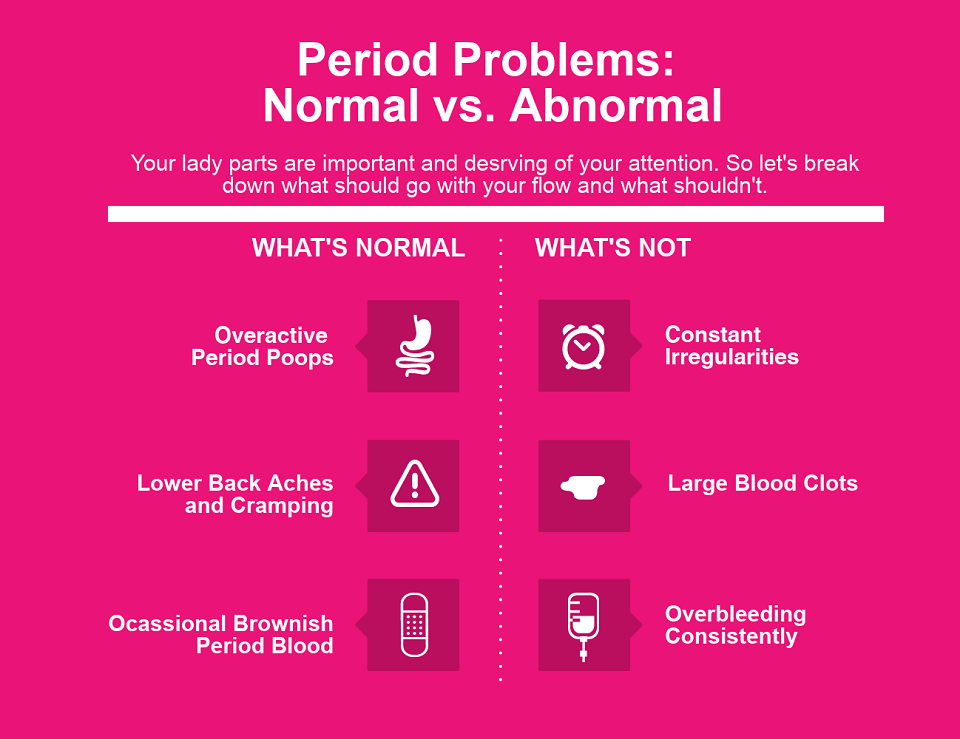 Period Problems:
Normal vs. Abnormal

Your lady parts are important and desrving of your attention. So let's break down what should go with your flow and what shouldn't.

WHAT'S NORMAL

Overactive Period Poops

Lower Back Aches and Cramping

Ocassional Brownish Period Blood

WHAT'S NOT

Constant Irregularities

Large Blood Clots

Overbleeding Consistently